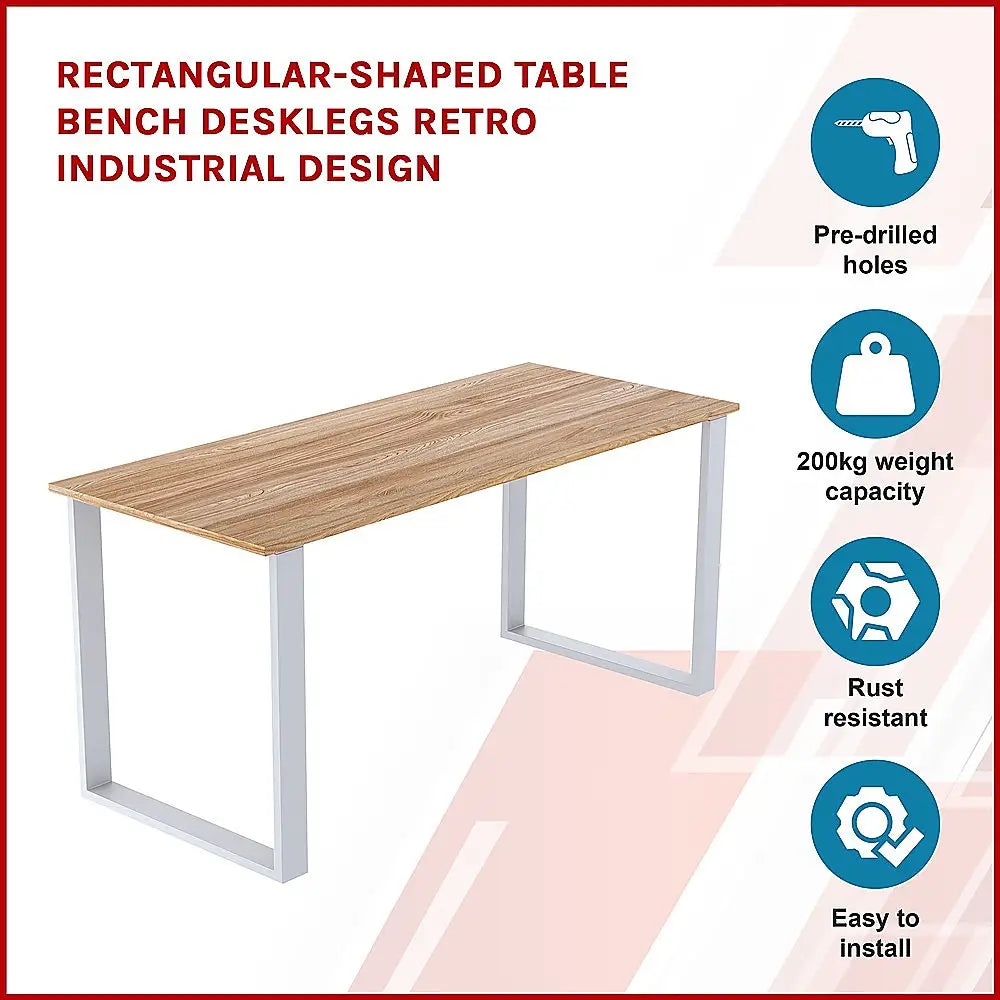 RECTANGULAR-SHAPED TABLE BENCH DESKLEGS RETRO INDUSTRIAL DESIGN

Pre-drilled holes

200kg weight capacity

Rust resistant

Easy to install